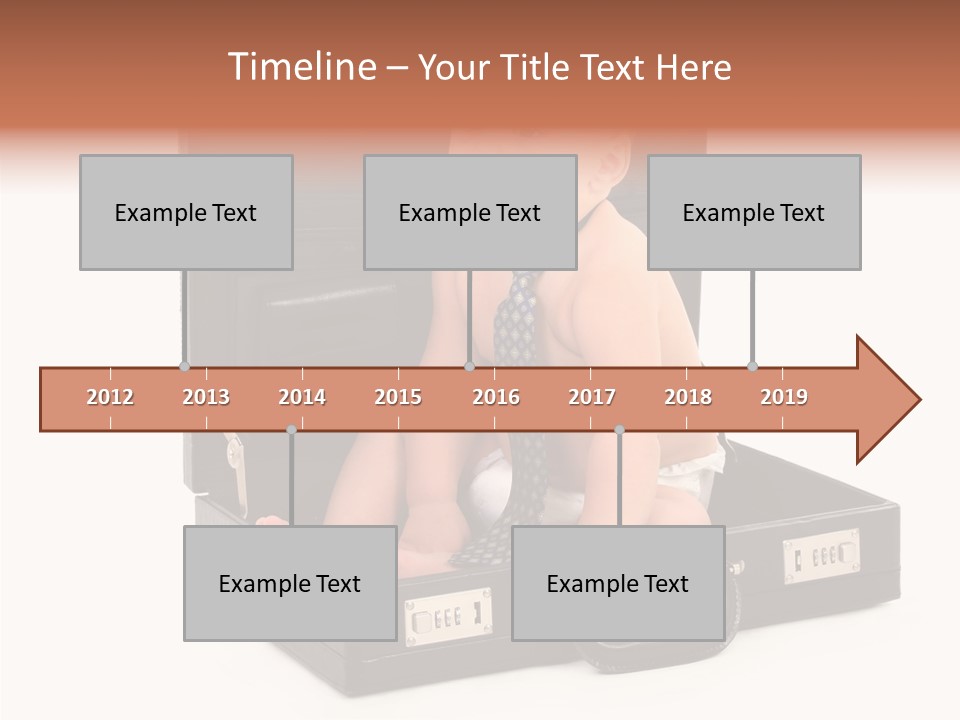 Timeline – Your Title Text Here

Example Text

Example Text

Example Text

2012 2013 2014 2015 2016 2017 2018 2019

Example Text

Example Text